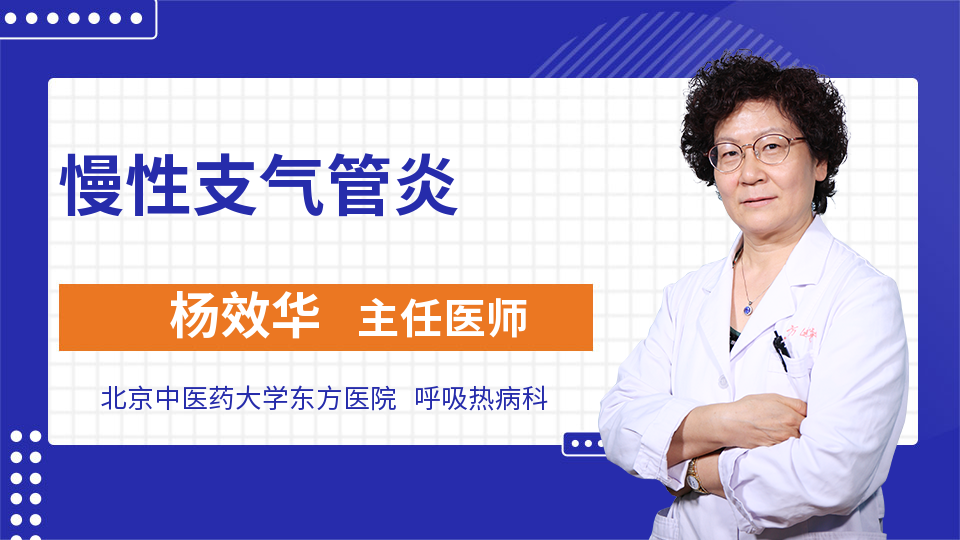 慢性支气管炎

杨效华 主任医师

北京中医药大学东方医院 呼吸热病科